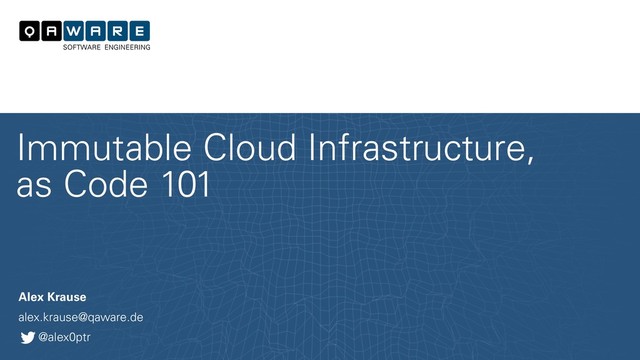 QAWARE
SOFTWARE ENGINEERING

Immutable Cloud Infrastructure, as Code 101

Alex Krause

alex.krause@qaware.de

@alex0ptr